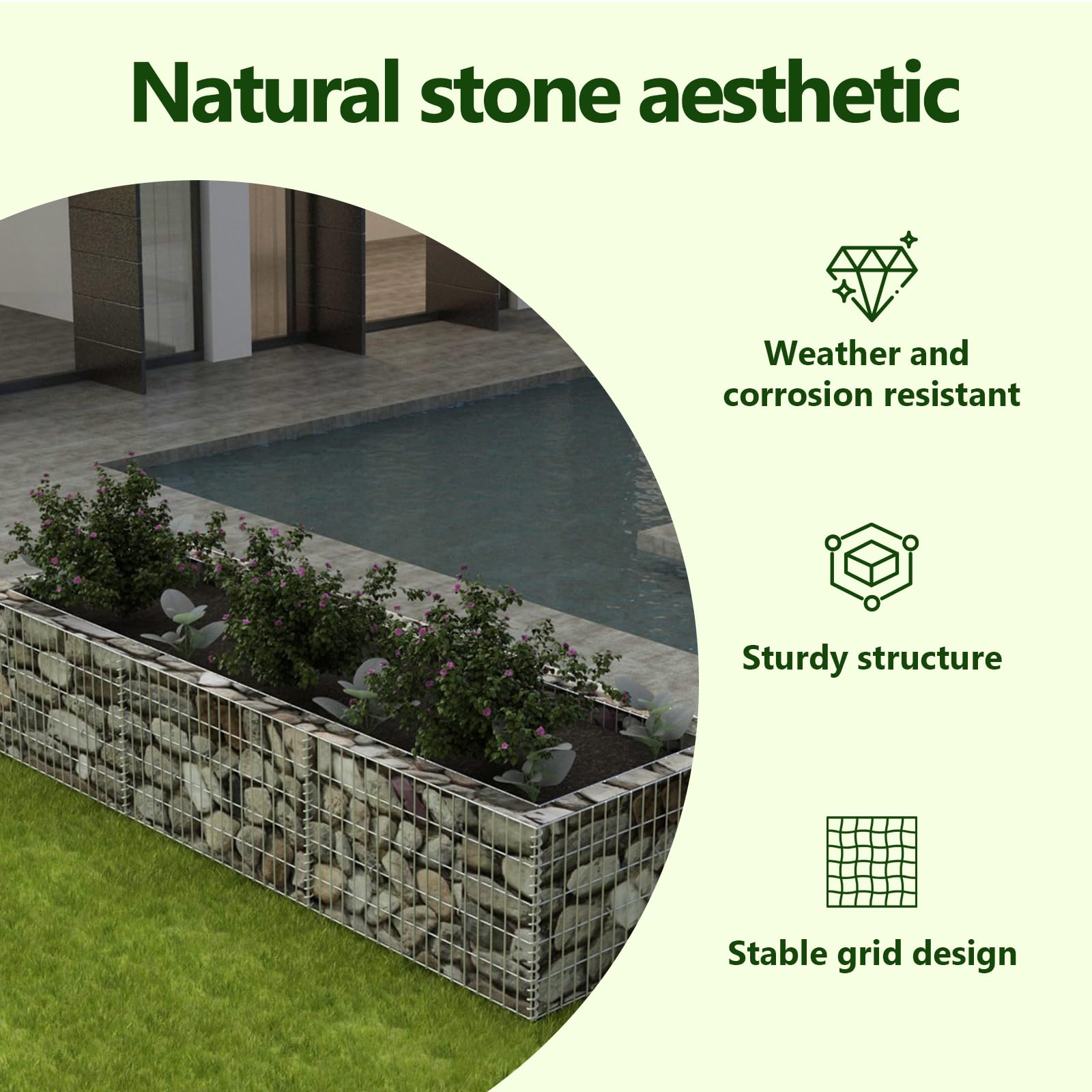 Natural stone aesthetic

Weather and corrosion resistant

Sturdy structure

Stable grid design